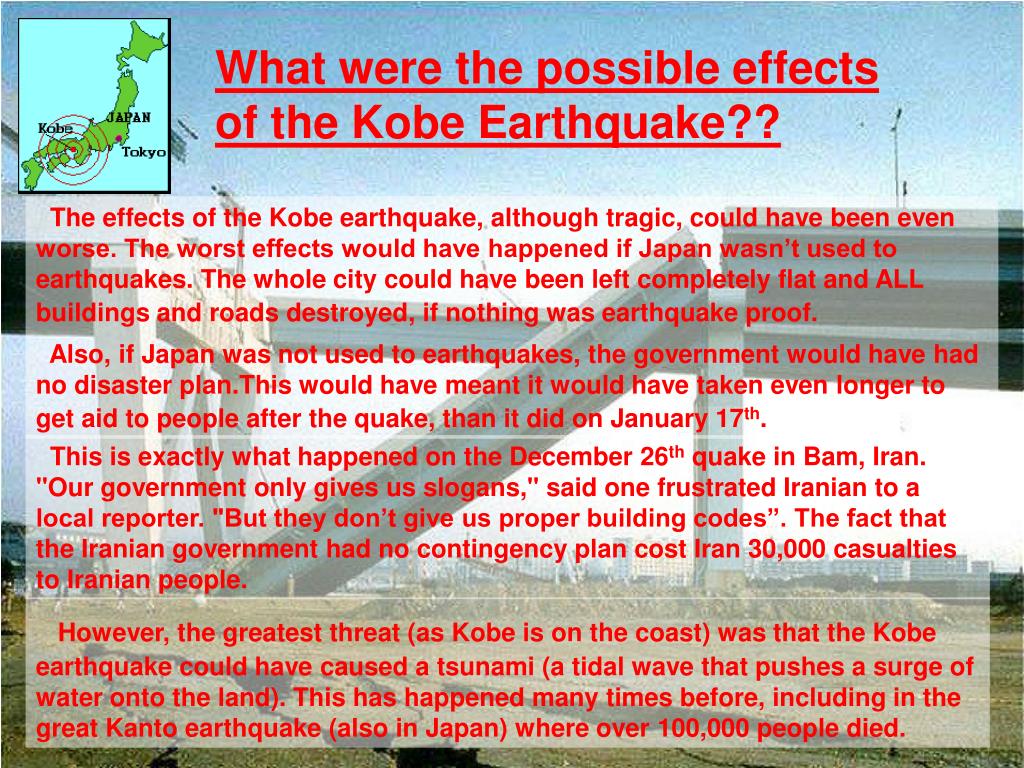 JAPAN
Kobe
Tokyo

What were the possible effects of the Kobe Earthquake??

The effects of the Kobe earthquake, although tragic, could have been even worse. The worst effects would have happened if Japan wasn’t used to earthquakes. The whole city could have been left completely flat and ALL buildings and roads destroyed, if nothing was earthquake proof.

Also, if Japan was not used to earthquakes, the government would have had no disaster plan.This would have meant it would have taken even longer to get aid to people after the quake, than it did on January 17$^{th}$.

This is exactly what happened on the December 26$^{th}$ quake in Bam, Iran. "Our government only gives us slogans," said one frustrated Iranian to a local reporter. "But they don’t give us proper building codes”. The fact that the Iranian government had no contingency plan cost Iran 30,000 casualties to Iranian people.

However, the greatest threat (as Kobe is on the coast) was that the Kobe earthquake could have caused a tsunami (a tidal wave that pushes a surge of water onto the land). This has happened many times before, including in the great Kanto earthquake (also in Japan) where over 100,000 people died.